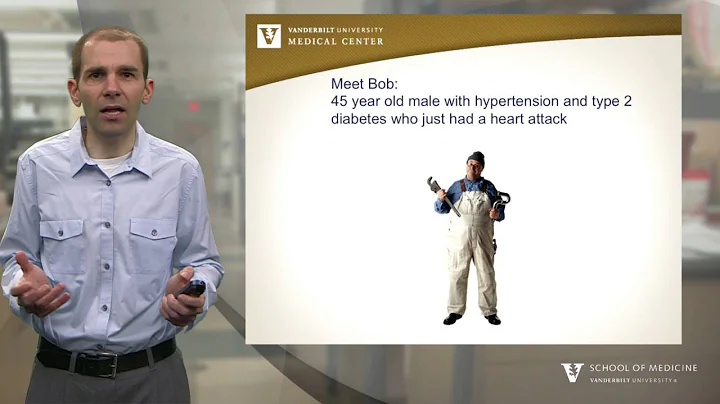 VANDERBILT UNIVERSITY
MEDICAL CENTER

Meet Bob:
45 year old male with hypertension and type 2 diabetes who just had a heart attack

SCHOOL OF MEDICINE
VANDERBILT UNIVERSITY